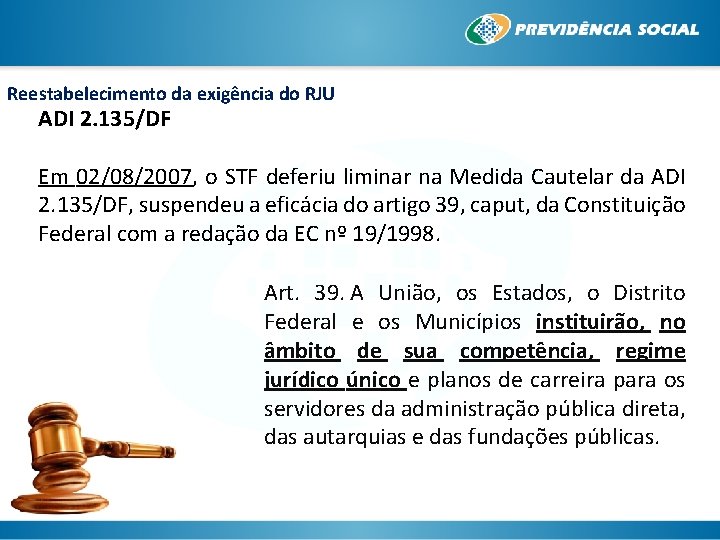 PREVIDÊNCIA SOCIAL

Reestabelecimento da exigência do RJU

ADI 2.135/DF

Em 02/08/2007, o STF deferiu liminar na Medida Cautelar da ADI 2.135/DF, suspendeu a eficácia do artigo 39, caput, da Constituição Federal com a redação da EC nº 19/1998.

Art. 39. A União, os Estados, o Distrito Federal e os Municípios instituirão, no âmbito de sua competência, regime jurídico único e planos de carreira para os servidores da administração pública direta, das autarquias e das fundações públicas.